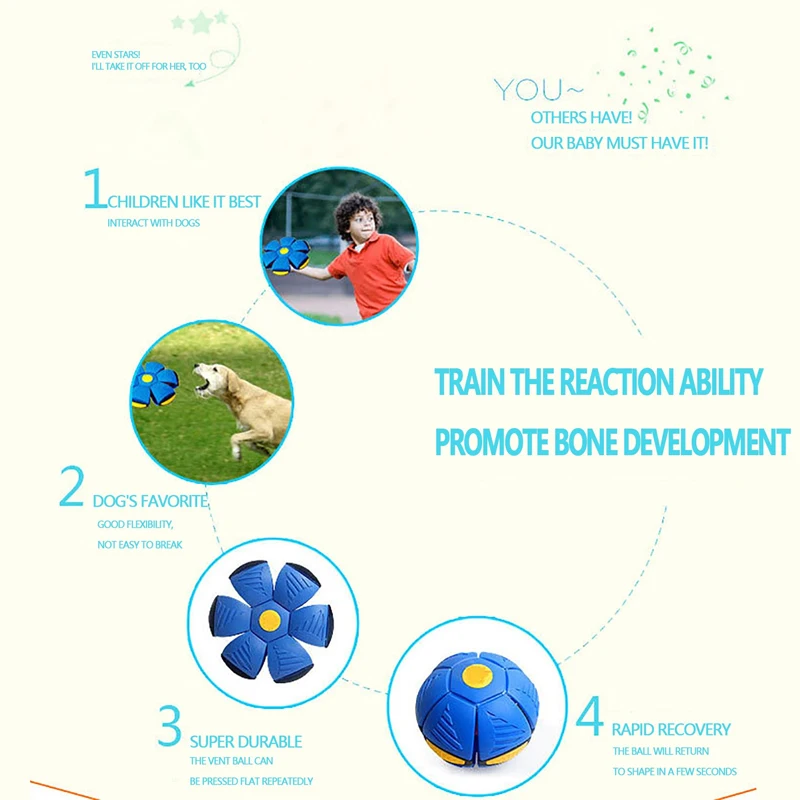 EVEN STARS!
I'LL TAKE IT OFF FOR HER, TOO

YOU~
OTHERS HAVE!
OUR BABY MUST HAVE IT!

1 CHILDREN LIKE IT BEST
INTERACT WITH DOGS

TRAIN THE REACTION ABILITY
PROMOTE BONE DEVELOPMENT

2 DOG'S FAVORITE
GOOD FLEXIBILITY,
NOT EASY TO BREAK

3 SUPER DURABLE
THE VENT BALL CAN
BE PRESSED FLAT REPEATEDLY

4 RAPID RECOVERY
THE BALL WILL RETURN
TO SHAPE IN A FEW SECONDS